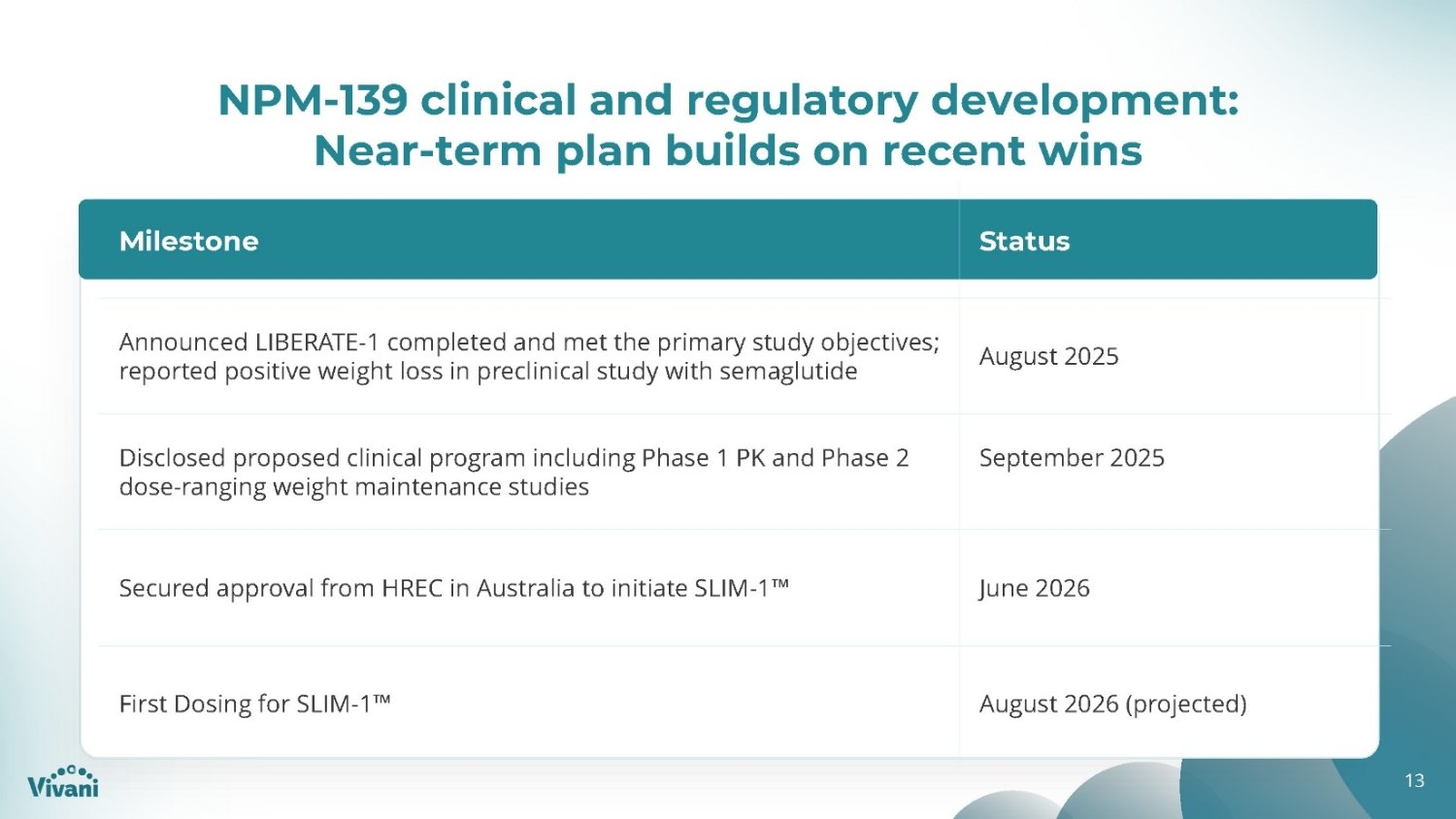 NPM-139 clinical and regulatory development: Near-term plan builds on recent wins

| Milestone | Status |
|---|---|
| Announced LIBERATE-1 completed and met the primary study objectives; reported positive weight loss in preclinical study with semaglutide | August 2025 |
| Disclosed proposed clinical program including Phase 1 PK and Phase 2 dose-ranging weight maintenance studies | September 2025 |
| Secured approval from HREC in Australia to initiate SLIM-1™ | June 2026 |
| First Dosing for SLIM-1™ | August 2026 (projected) |

Vivani

13